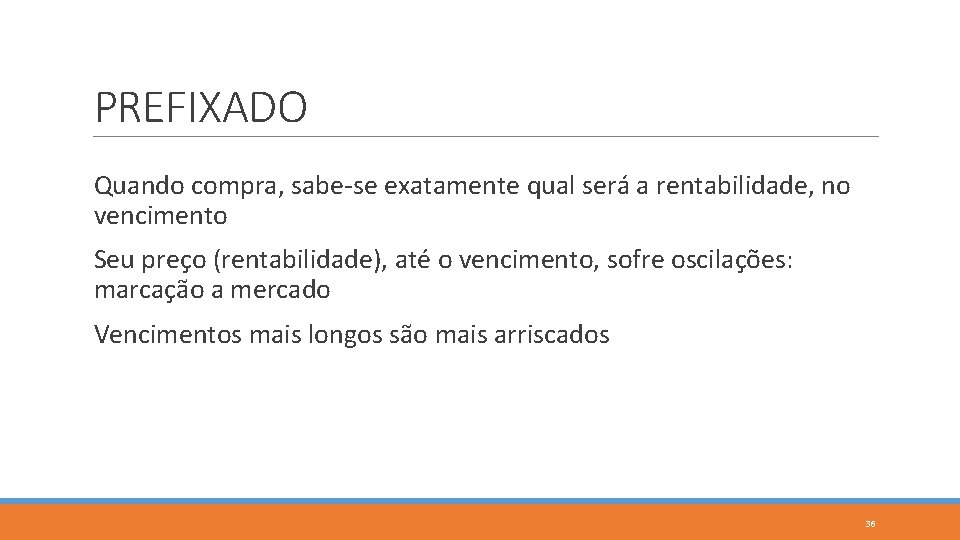 PREFIXADO

Quando compra, sabe-se exatamente qual será a rentabilidade, no vencimento

Seu preço (rentabilidade), até o vencimento, sofre oscilações: marcação a mercado

Vencimentos mais longos são mais arriscados

36